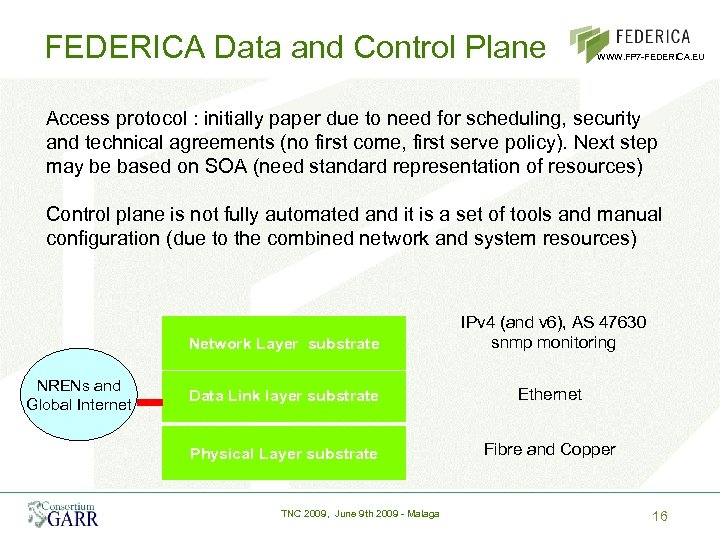 FEDERICA Data and Control Plane

FEDERICA
WWW.FP7-FEDERICA.EU

Access protocol : initially paper due to need for scheduling, security and technical agreements (no first come, first serve policy). Next step may be based on SOA (need standard representation of resources)

Control plane is not fully automated and it is a set of tools and manual configuration (due to the combined network and system resources)

NRENs and Global Internet

Network Layer substrate

Data Link layer substrate

Physical Layer substrate

IPv4 (and v6), AS 47630
snmp monitoring

Ethernet

Fibre and Copper

Consortium GARR

TNC 2009, June 9th 2009 - Malaga

16